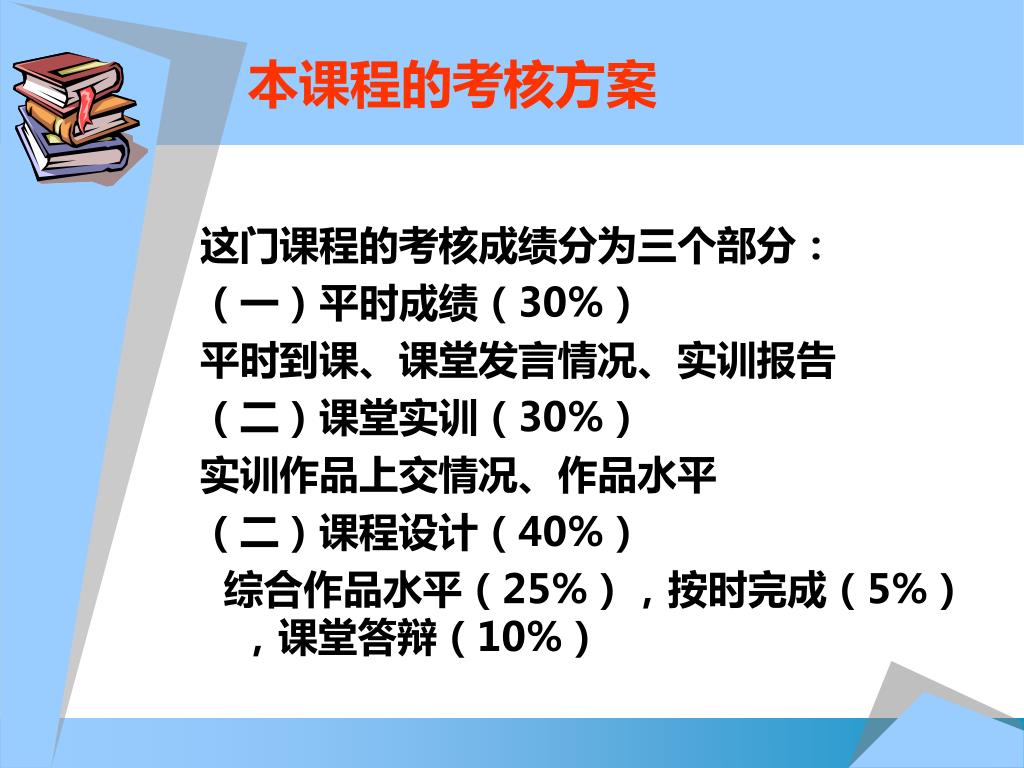 本课程的考核方案

这门课程的考核成绩分为三个部分：
（一）平时成绩（30%）
平时到课、课堂发言情况、实训报告
（二）课堂实训（30%）
实训作品上交情况、作品水平
（二）课程设计（40%）
综合作品水平（25%），按时完成（5%），课堂答辩（10%）